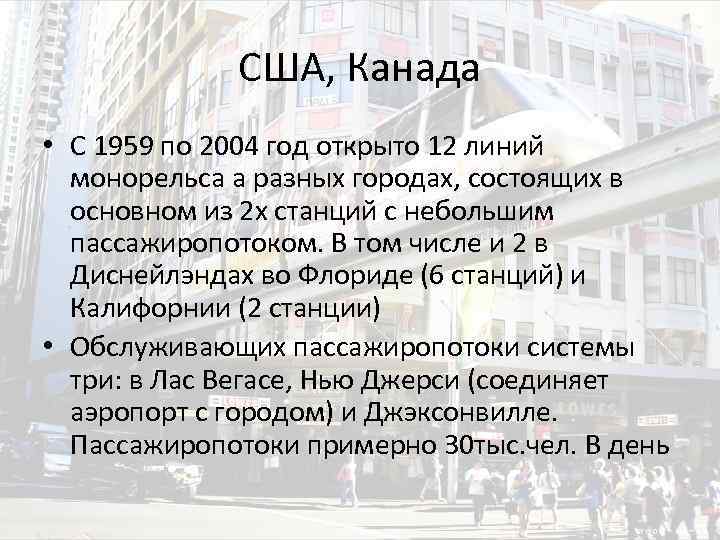 США, Канада

• С 1959 по 2004 год открыто 12 линий монорельса а разных городах, состоящих в основном из 2х станций с небольшим пассажиропотоком. В том числе и 2 в Диснейлэндах во Флориде (6 станций) и Калифорнии (2 станции)

• Обслуживающих пассажиропотоки системы три: в Лас Вегасе, Нью Джерси (соединяет аэропорт с городом) и Джэксонвилле. Пассажиропотоки примерно 30тыс.чел. В день